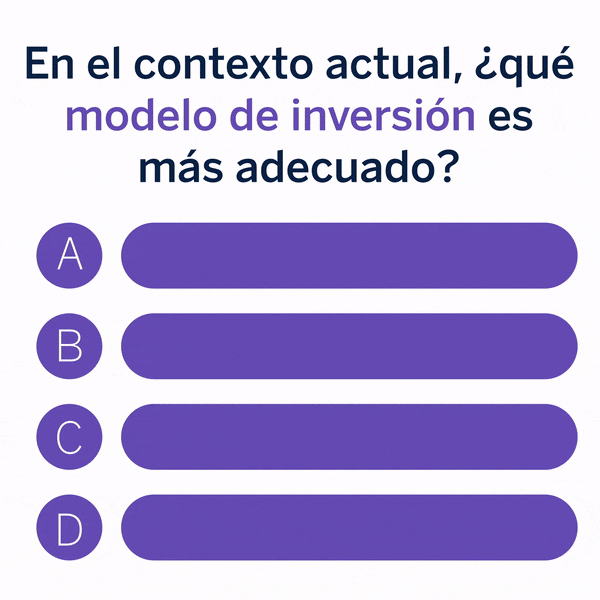 En el contexto actual, ¿qué modelo de inversión es más adecuado?

A

B

C

D